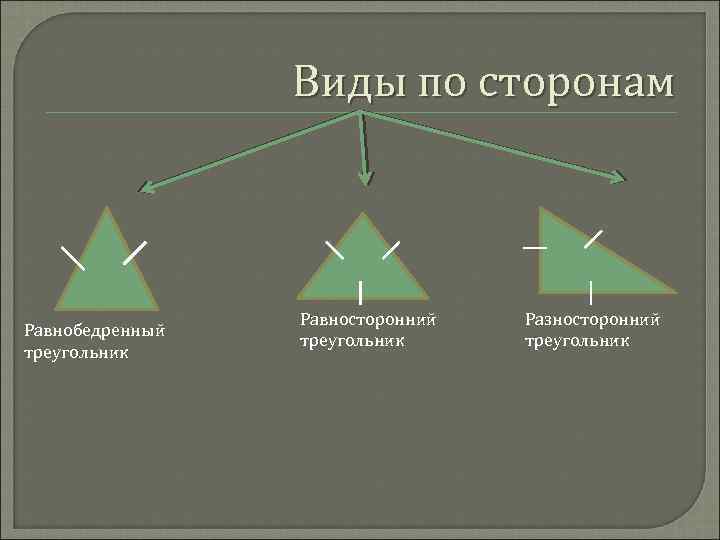 Виды по сторонам

Равнобедренный треугольник

Равносторонний треугольник

Разносторонний треугольник